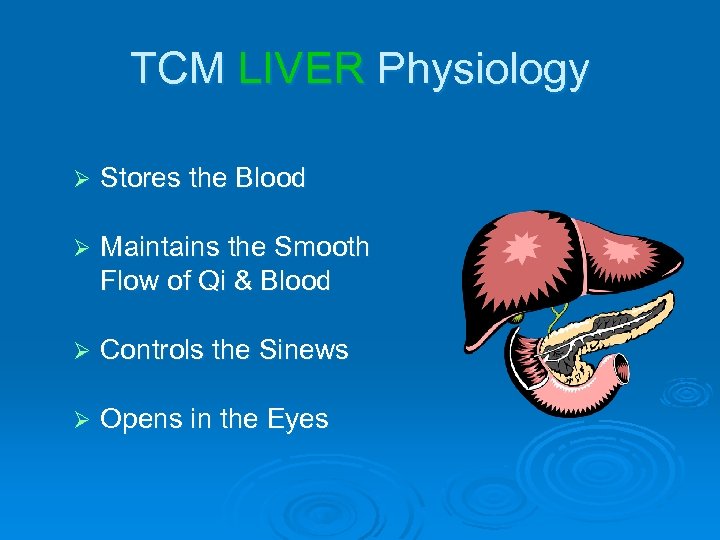 TCM LIVER Physiology

➢ Stores the Blood

➢ Maintains the Smooth Flow of Qi & Blood

➢ Controls the Sinews

➢ Opens in the Eyes